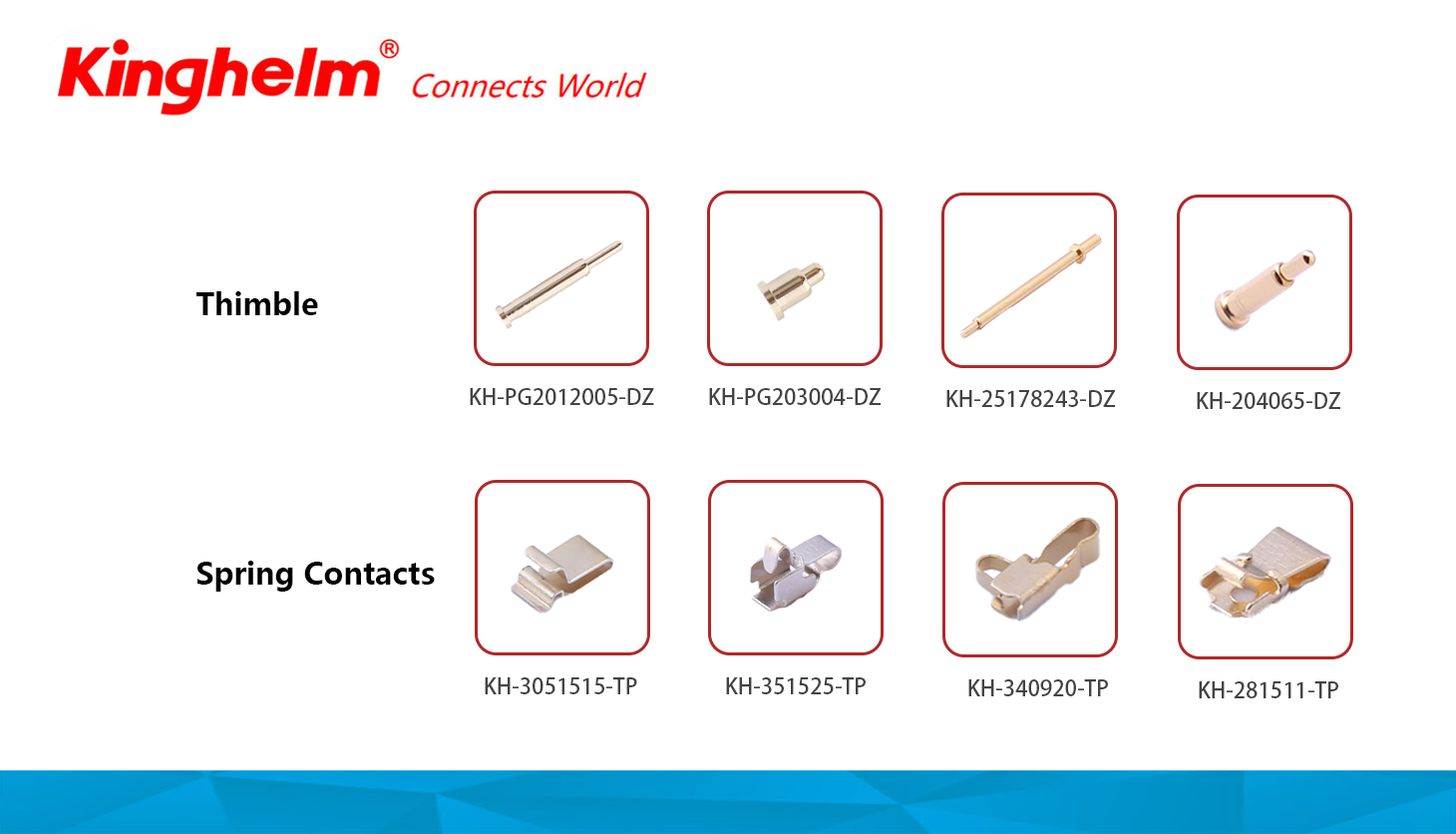 Kinghelm® Connects World

Thimble

KH-PG2012005-DZ

KH-PG203004-DZ

KH-25178243-DZ

KH-204065-DZ

Spring Contacts

KH-3051515-TP

KH-351525-TP

KH-340920-TP

KH-281511-TP